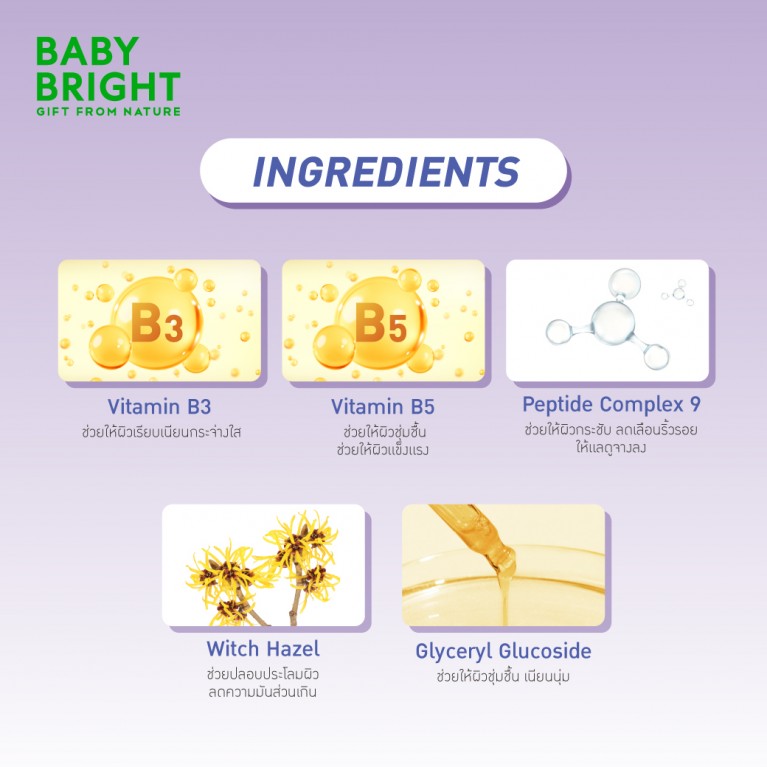 BABY BRIGHT
GIFT FROM NATURE

INGREDIENTS

B3

Vitamin B3
ช่วยให้ผิวเรียบเนียนกระจ่างใส

B5

Vitamin B5
ช่วยให้ผิวชุ่มชื้น
ช่วยให้ผิวแข็งแรง

Peptide Complex 9
ช่วยให้ผิวกระชับ ลดเลือนริ้วรอย
ให้แลดูจางลง

Witch Hazel
ช่วยปลอบประโลมผิว
ลดความมันส่วนเกิน

Glyceryl Glucoside
ช่วยให้ผิวชุ่มชื้น เนียนนุ่ม